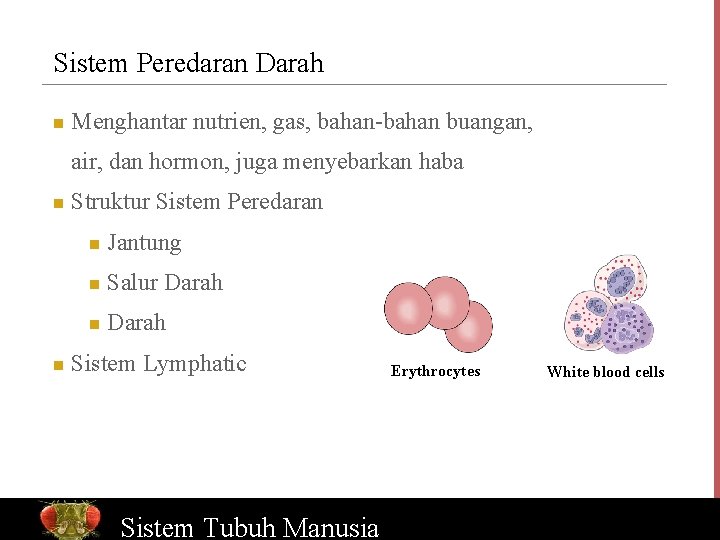 Sistem Peredaran Darah

Menghantar nutrien, gas, bahan-bahan buangan, air, dan hormon, juga menyebarkan haba

Struktur Sistem Peredaran

Jantung

Salur Darah

Darah

Sistem Lymphatic

Erythrocytes

White blood cells

Sistem Tubuh Manusia